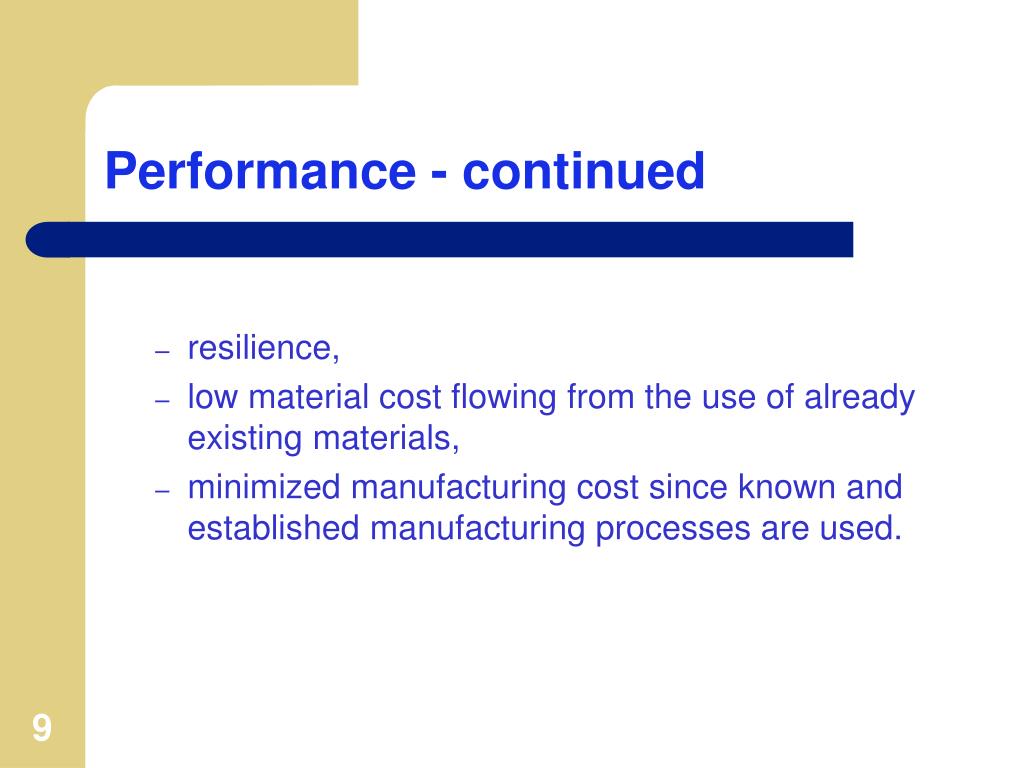 Performance - continued

– resilience,
– low material cost flowing from the use of already existing materials,
– minimized manufacturing cost since known and established manufacturing processes are used.

9